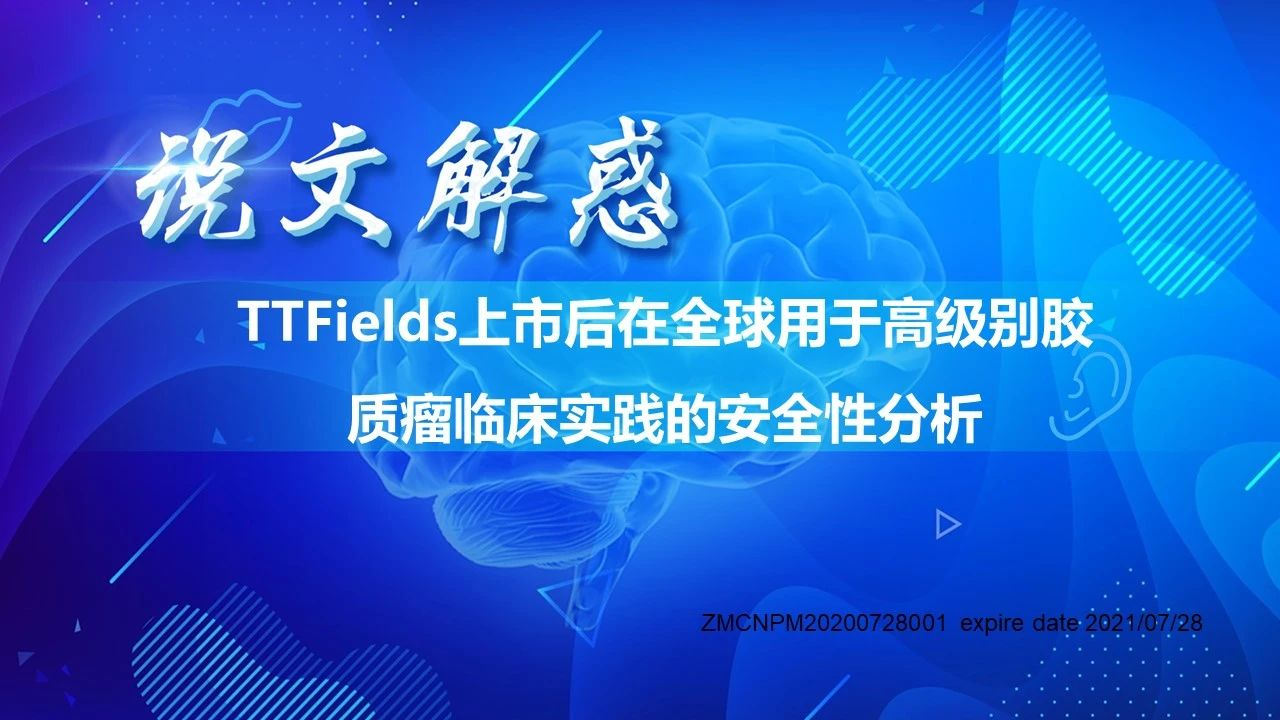 说文解惑

TTFields上市后在全球用于高级别胶质瘤临床实践的安全性分析

ZMCNPM20200728001 expire date 2021/07/28